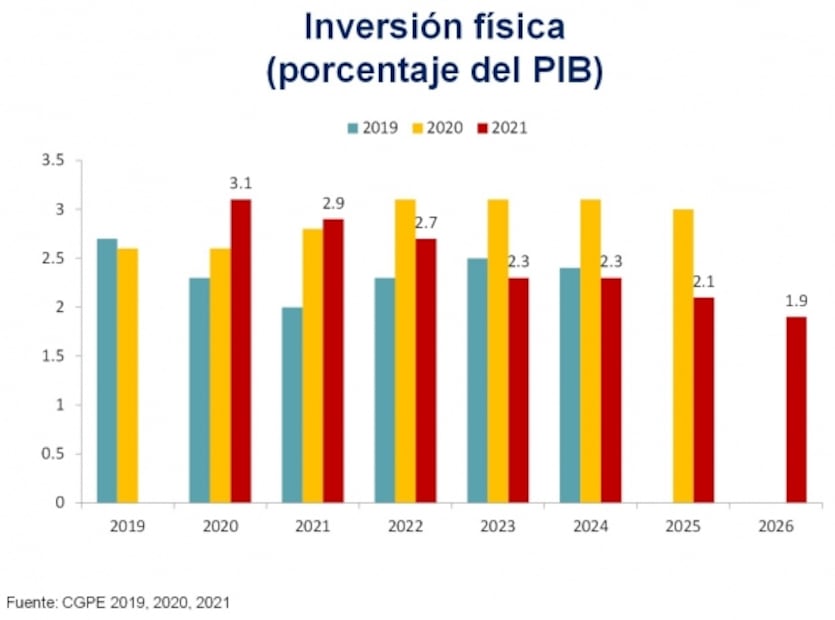 Inversión física
(porcentaje del PIB)

2019 2020 2021

3.5
3
2.5
2
1.5
1
0.5
0

3.1
2.9
2.7
2.3
2.3
2.1
1.9

2019 2020 2021 2022 2023 2024 2025 2026

Fuente: CGPE 2019, 2020, 2021